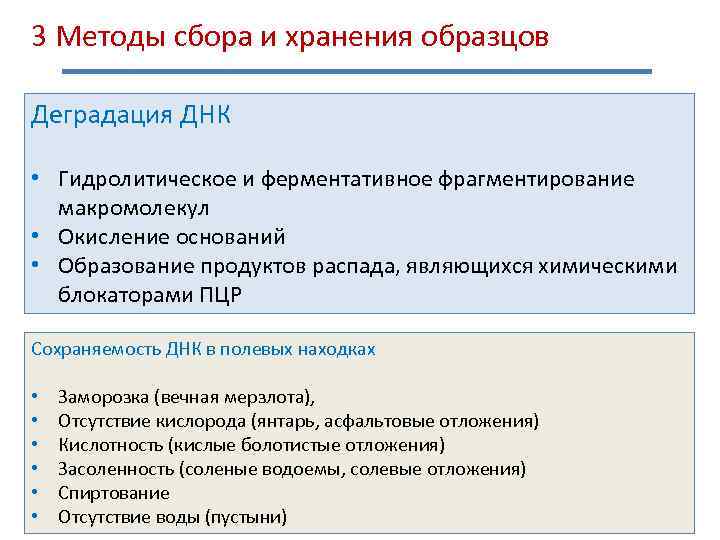 3 Методы сбора и хранения образцов

Деградация ДНК

• Гидролитическое и ферментативное фрагментирование макромолекул
• Окисление оснований
• Образование продуктов распада, являющихся химическими блокаторами ПЦР

Сохраняемость ДНК в полевых находках

• Заморозка (вечная мерзлота),
• Отсутствие кислорода (янтарь, асфальтовые отложения)
• Кислотность (кислые болотистые отложения)
• Засоленность (соленые водоемы, солевые отложения)
• Спиртование
• Отсутствие воды (пустыни)